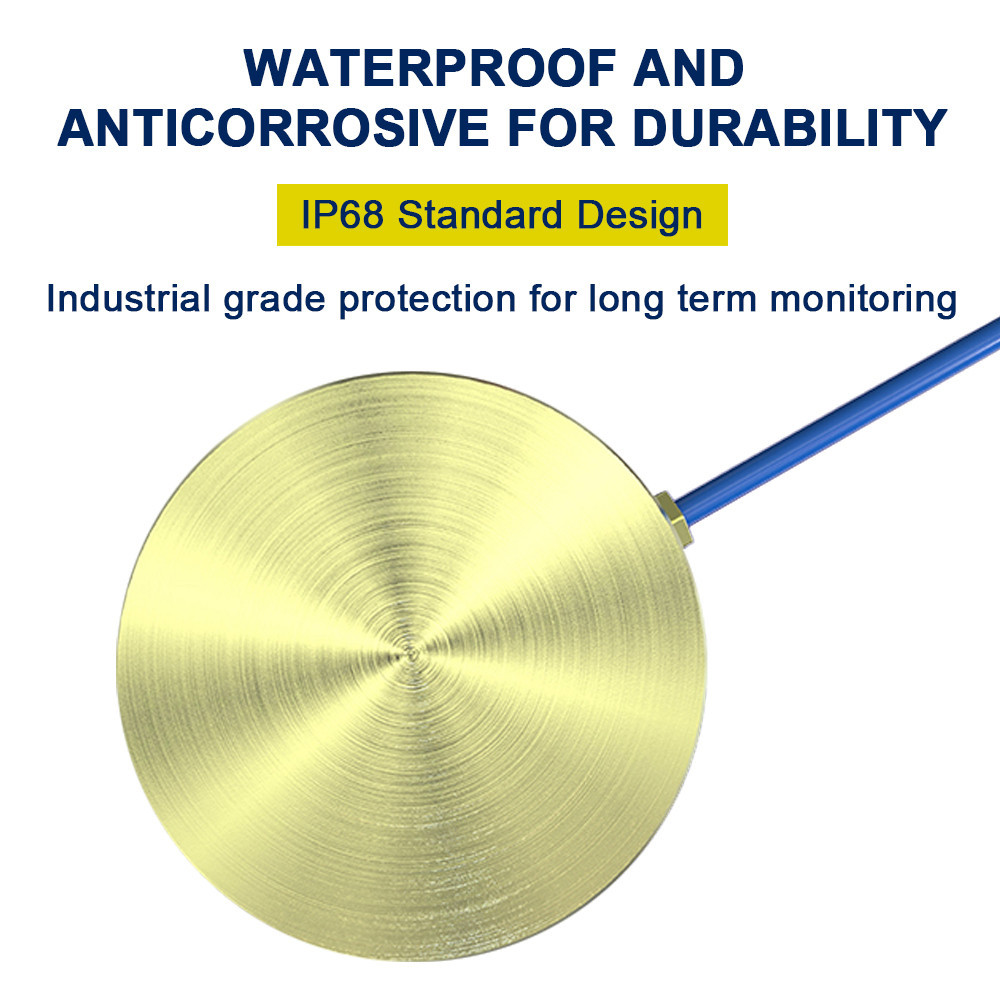 WATERPROOF AND ANTICORROSIVE FOR DURABILITY

IP68 Standard Design

Industrial grade protection for long term monitoring